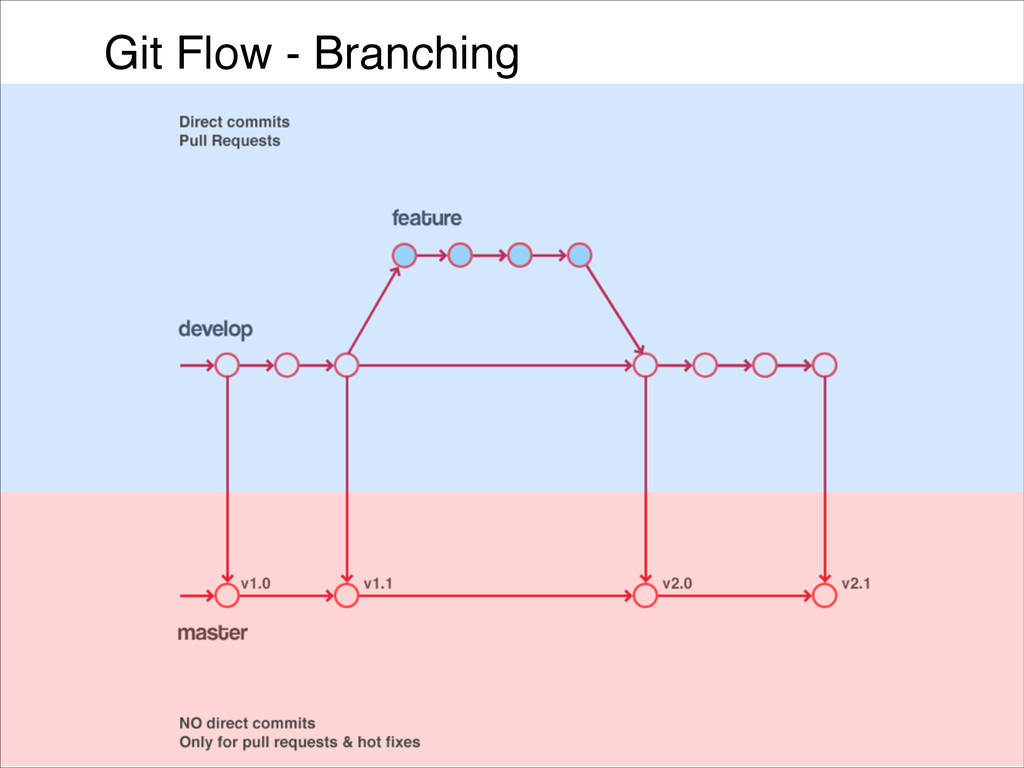 Git Flow - Branching

Direct commits
Pull Requests

feature

develop

v1.0

v1.1

v2.0

v2.1

master

NO direct commits
Only for pull requests & hot fixes